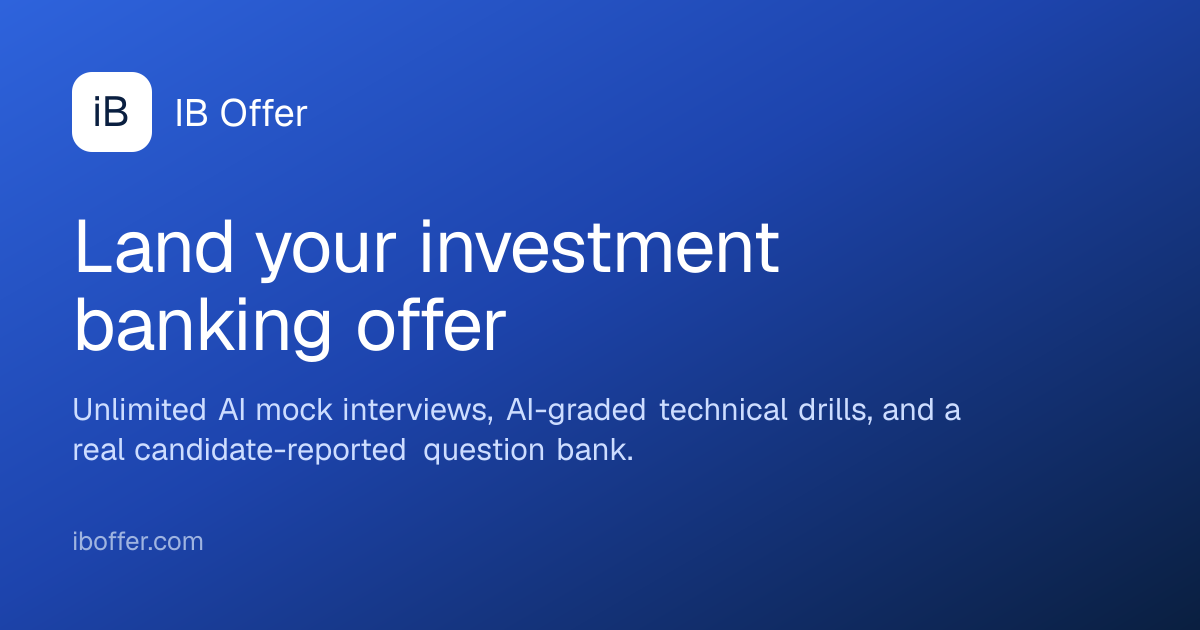 iB IB Offer

Land your investment banking offer

Unlimited AI mock interviews, AI-graded technical drills, and a real candidate-reported question bank.

iboffer.com